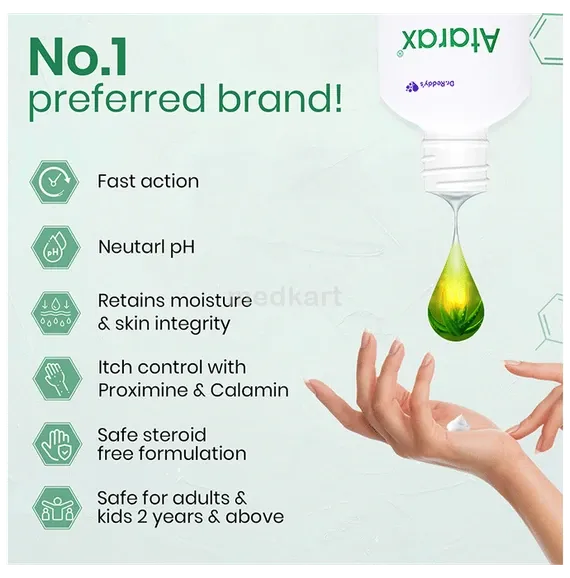 No.1
preferred brand!

Atarax®

Dr.Reddy's

Fast action

pH

Neutarl pH

Retains moisture & skin integrity

medkart

Itch control with Proximine & Calamin

Safe steroid free formulation

Safe for adults & kids 2 years & above